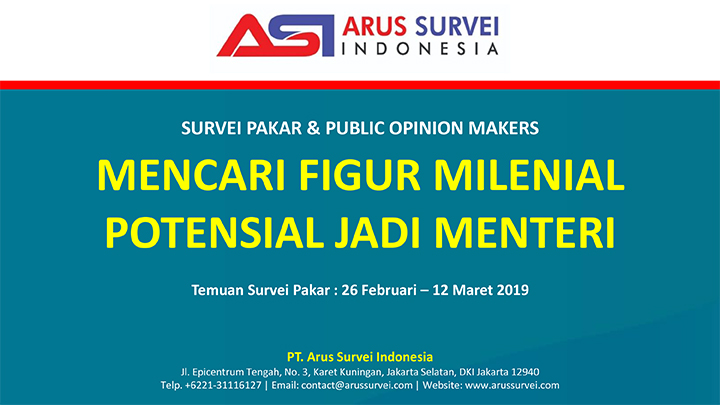 ASI ARUS SURVEI INDONESIA

SURVEI PAKAR & PUBLIC OPINION MAKERS

MENCARI FIGUR MILENIAL POTENSIAL JADI MENTERI

Temuan Survei Pakar : 26 Februari – 12 Maret 2019

PT. Arus Survei Indonesia
Jl. Epicentrum Tengah, No. 3, Karet Kuningan, Jakarta Selatan, DKI Jakarta 12940
Telp. +6221-31116127 | Email: contact@arussurvei.com | Website: www.arussurvei.com